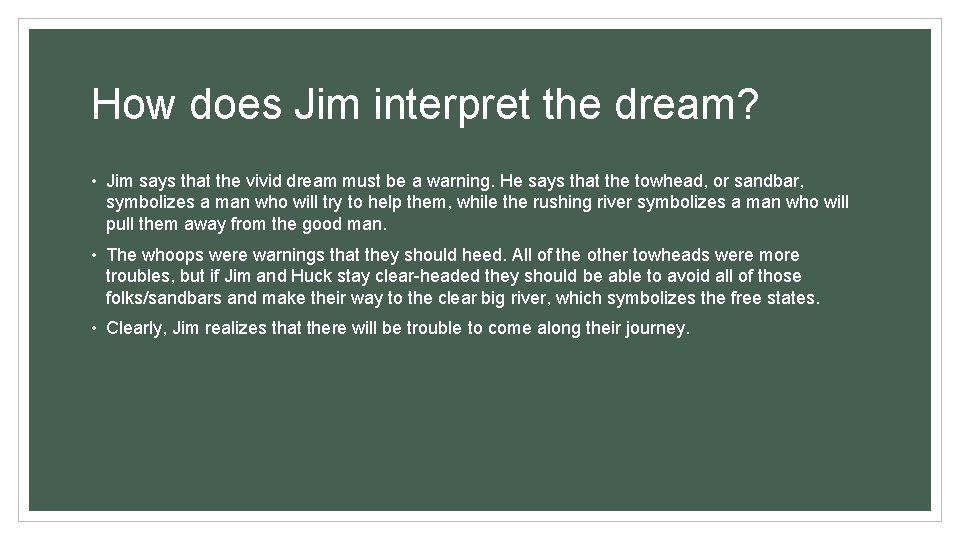 How does Jim interpret the dream?

• Jim says that the vivid dream must be a warning. He says that the towhead, or sandbar, symbolizes a man who will try to help them, while the rushing river symbolizes a man who will pull them away from the good man.

• The whoops were warnings that they should heed. All of the other towheads were more troubles, but if Jim and Huck stay clear-headed they should be able to avoid all of those folks/sandbars and make their way to the clear big river, which symbolizes the free states.

• Clearly, Jim realizes that there will be trouble to come along their journey.